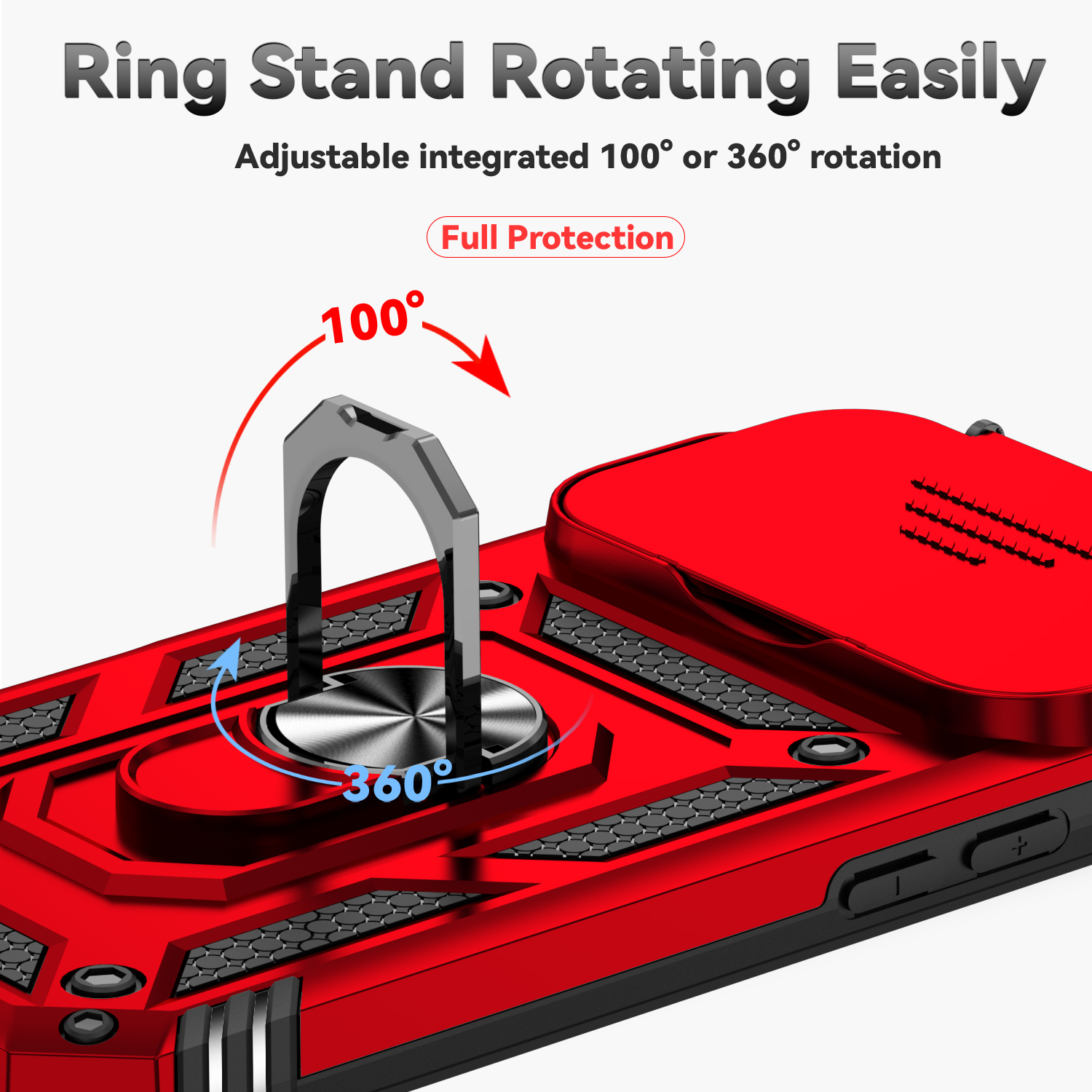 Ring Stand Rotating Easily

Adjustable integrated 100° or 360° rotation

Full Protection

100°

360°